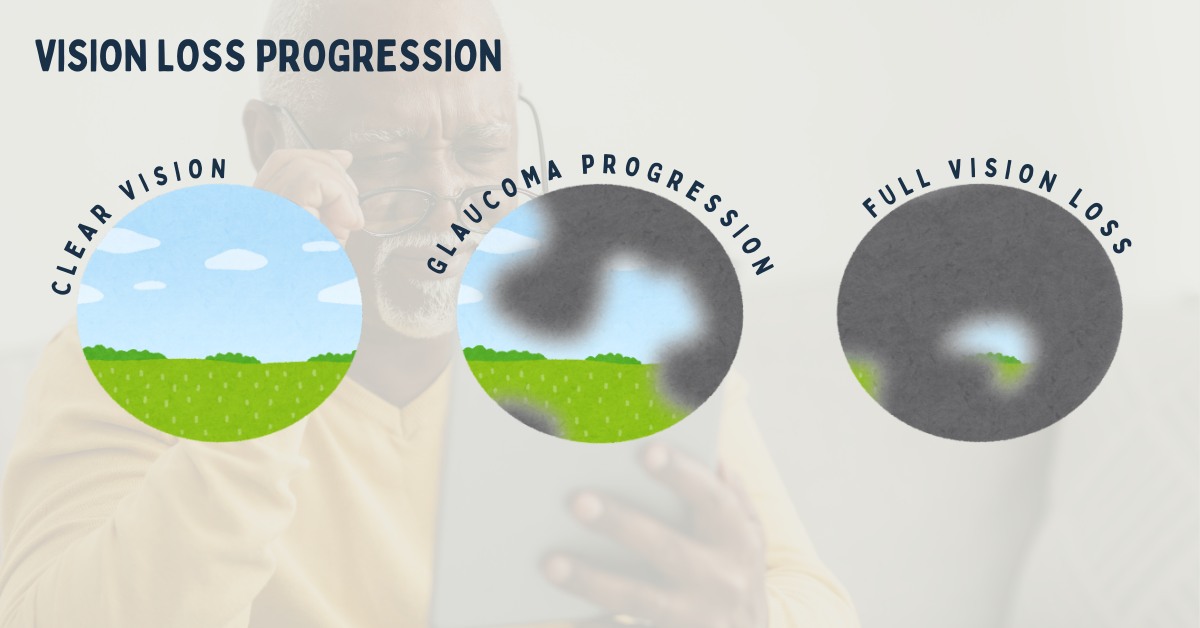 VISION LOSS PROGRESSION

CLEAR VISION

GLAUCOMA PROGRESSION

FULL VISION LOSS